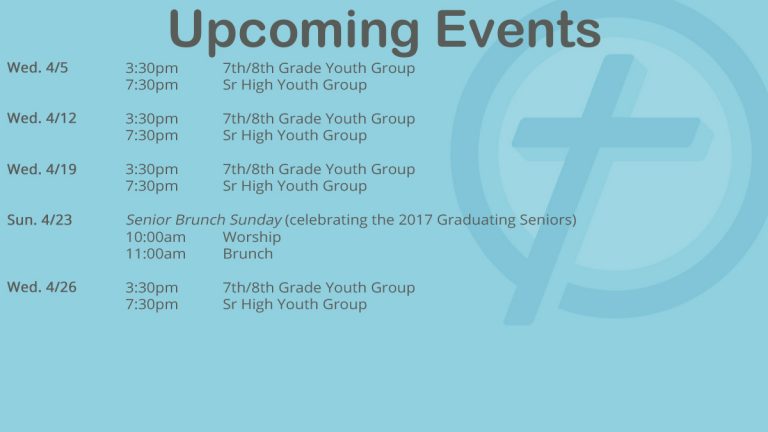 Upcoming Events

Wed. 4/5 3:30pm 7th/8th Grade Youth Group
7:30pm Sr High Youth Group

Wed. 4/12 3:30pm 7th/8th Grade Youth Group
7:30pm Sr High Youth Group

Wed. 4/19 3:30pm 7th/8th Grade Youth Group
7:30pm Sr High Youth Group

Sun. 4/23 Senior Brunch Sunday (celebrating the 2017 Graduating Seniors)
10:00am Worship
11:00am Brunch

Wed. 4/26 3:30pm 7th/8th Grade Youth Group
7:30pm Sr High Youth Group